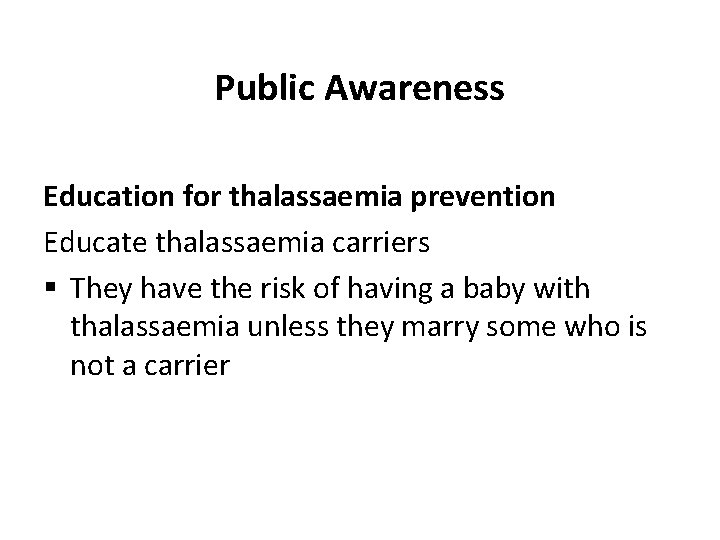 Public Awareness

Education for thalassaemia prevention

Educate thalassaemia carriers

▪ They have the risk of having a baby with thalassaemia unless they marry some who is not a carrier